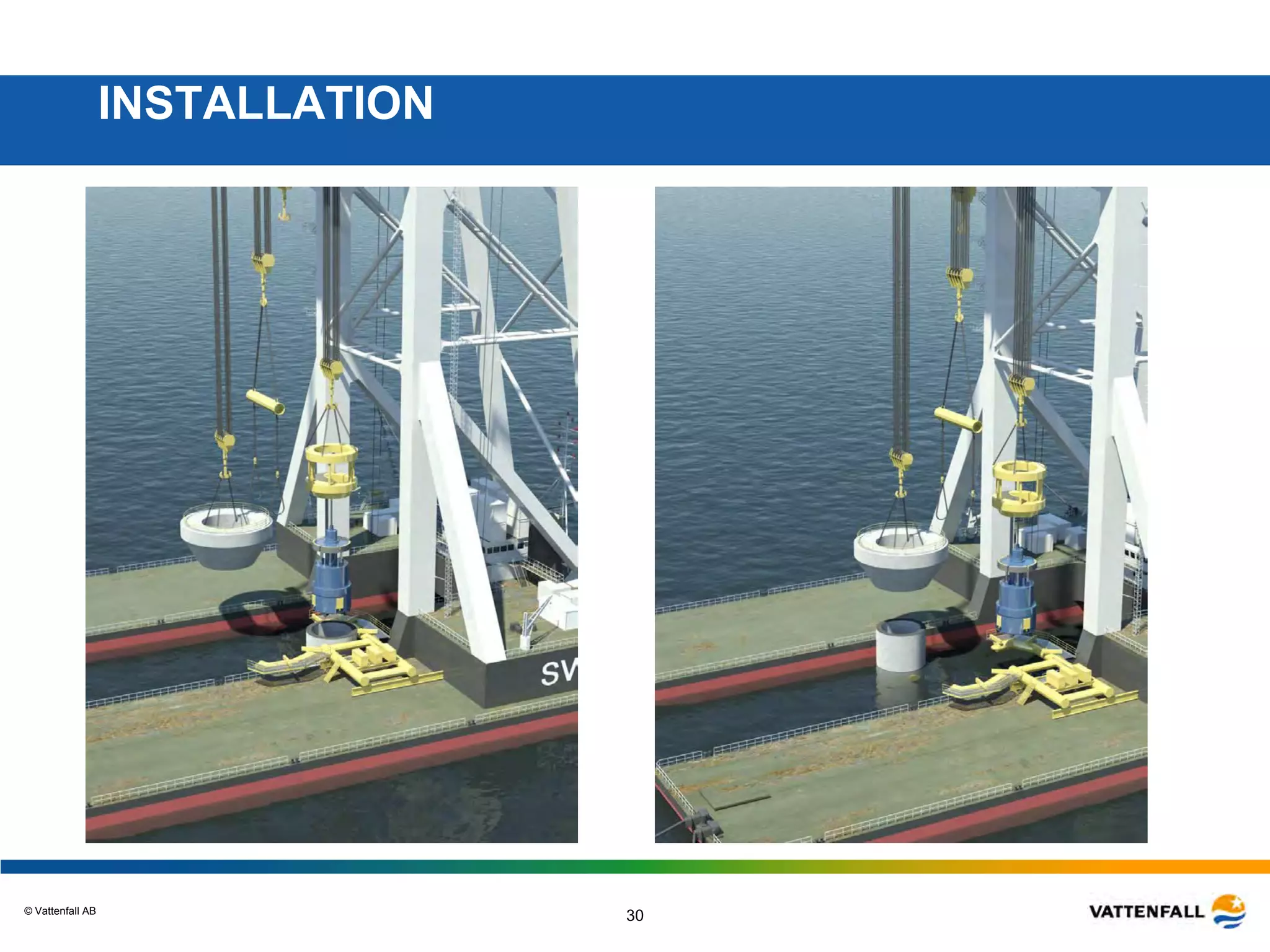 INSTALLATION

SV

© Vattenfall AB

30

VATTENFALL